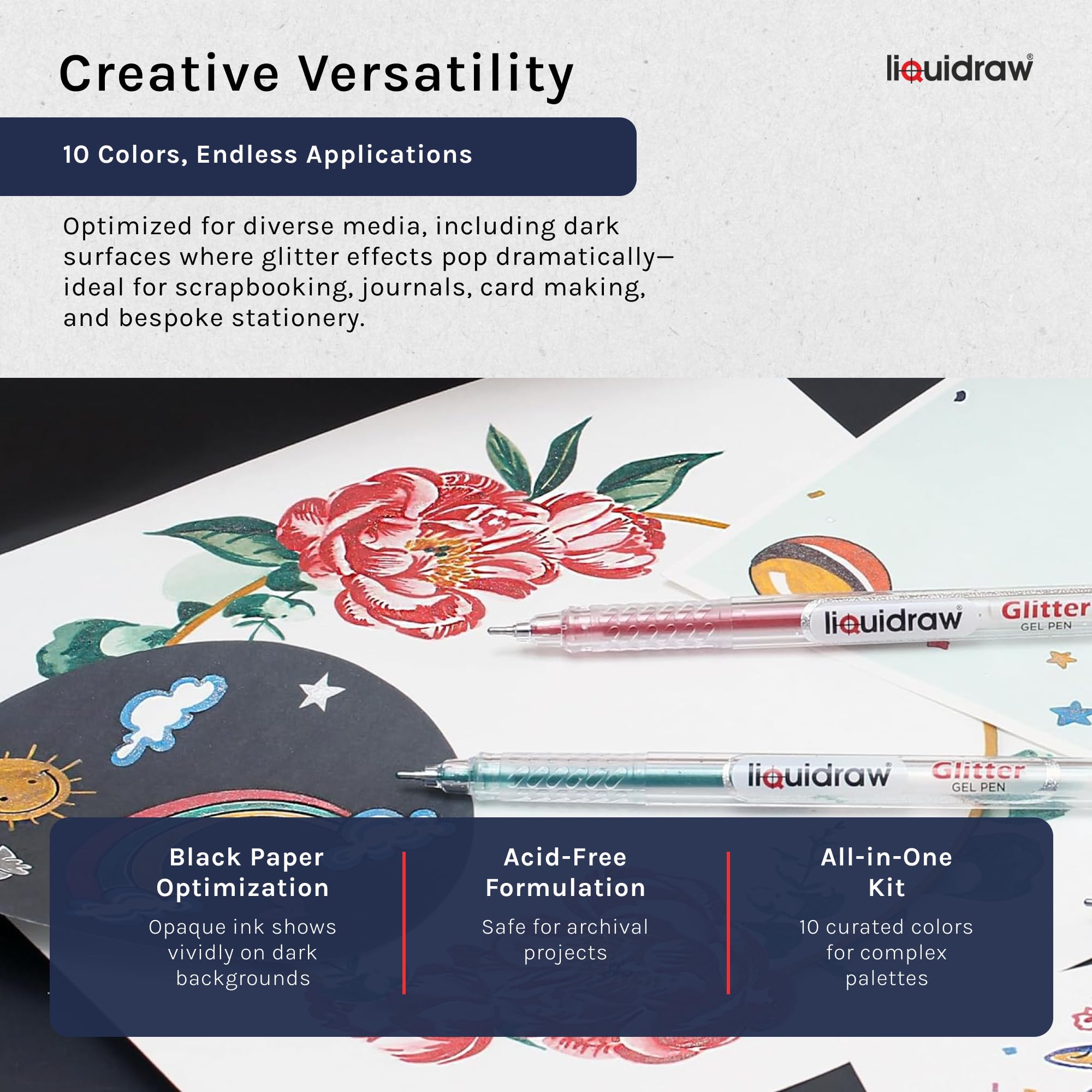 Creative Versatility

liquidraw®

10 Colors, Endless Applications

Optimized for diverse media, including dark surfaces where glitter effects pop dramatically—ideal for scrapbooking, journals, card making, and bespoke stationery.

liquidraw® Glitter GEL PEN

liquidraw® Glitter GEL PEN

Black Paper Optimization
Opaque ink shows vividly on dark backgrounds

Acid-Free Formulation
Safe for archival projects

All-in-One Kit
10 curated colors for complex palettes